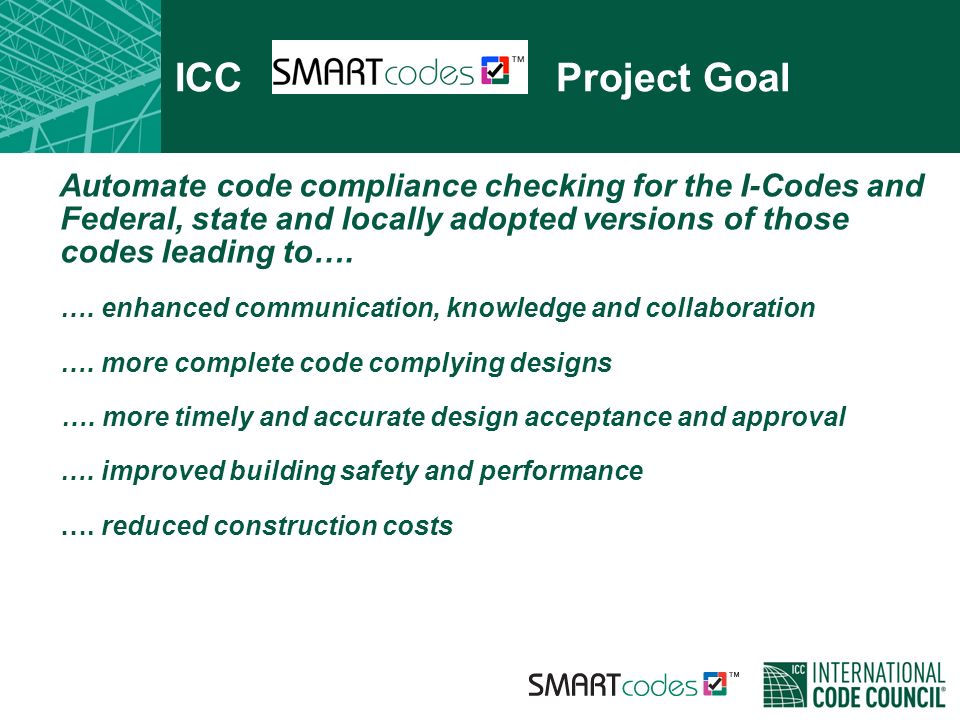 ICC SMARTcodes™ Project Goal

Automate code compliance checking for the I-Codes and Federal, state and locally adopted versions of those codes leading to….

…. enhanced communication, knowledge and collaboration

…. more complete code complying designs

…. more timely and accurate design acceptance and approval

…. improved building safety and performance

…. reduced construction costs

SMARTcodes™ ICC INTERNATIONAL CODE COUNCIL®